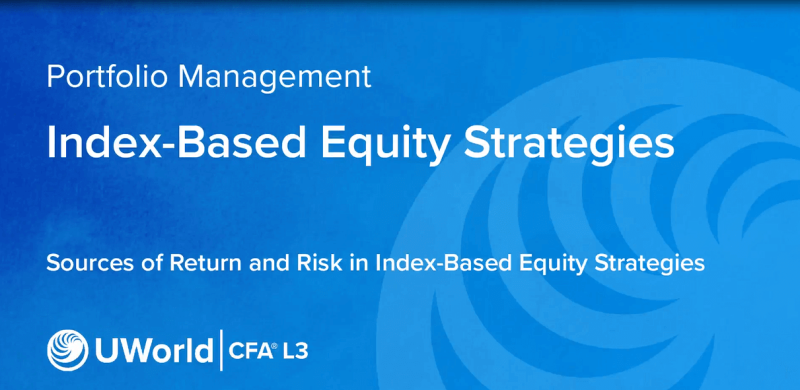 Portfolio Management

Index-Based Equity Strategies

Sources of Return and Risk in Index-Based Equity Strategies

UWorld | CFA® L3